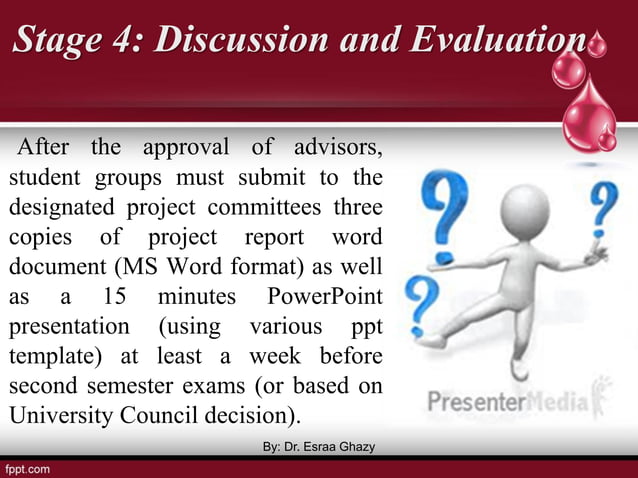 Stage 4: Discussion and Evaluation

After the approval of advisors, student groups must submit to the designated project committees three copies of project report word document (MS Word format) as well as a 15 minutes PowerPoint presentation (using various ppt template) at least a week before second semester exams (or based on University Council decision).

PresenterMedia

By: Dr. Esraa Ghazy

fppt.com